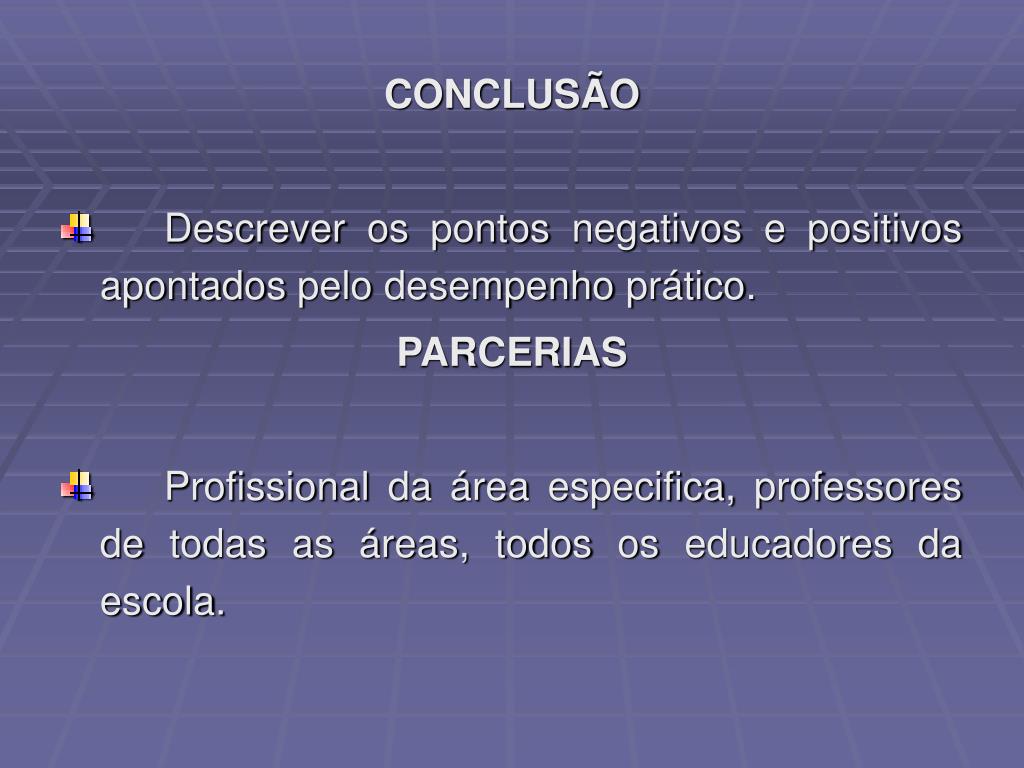 CONCLUSÃO

Descrever os pontos negativos e positivos apontados pelo desempenho prático.

PARCERIAS

Profissional da área especifica, professores de todas as áreas, todos os educadores da escola.